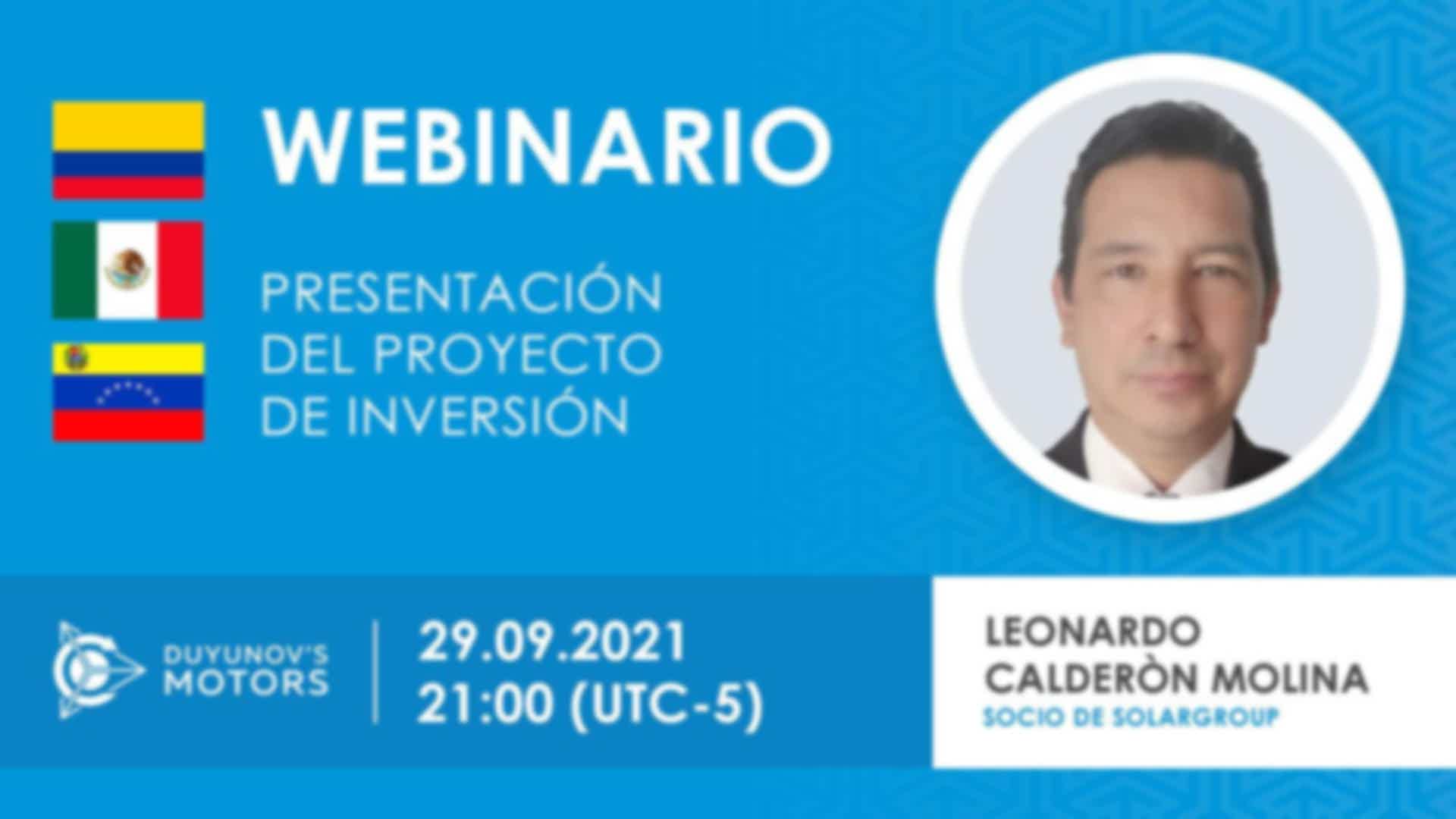 WEBINARIO

PRESENTACIÓN DEL PROYECTO DE INVERSIÓN

DUYUNOV'S MOTORS

29.09.2021
21:00 (UTC-5)

LEONARDO CALDERÒN MOLINA
SOCIO DE SOLARGROUP